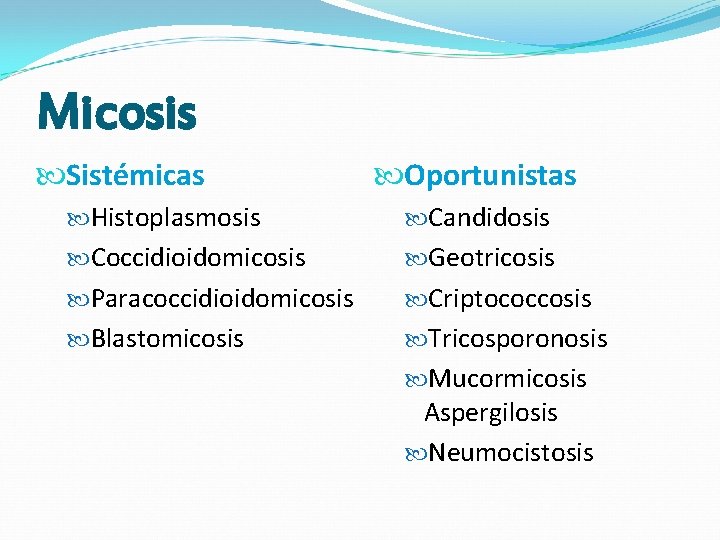 Micosis

Sistémicas
Histoplasmosis
Coccidioidomicosis
Paracoccidioidomicosis
Blastomicosis

Oportunistas
Candidosis
Geotricosis
Criptococcosis
Tricosporonosis
Mucormicosis Aspergilosis
Neumocistosis